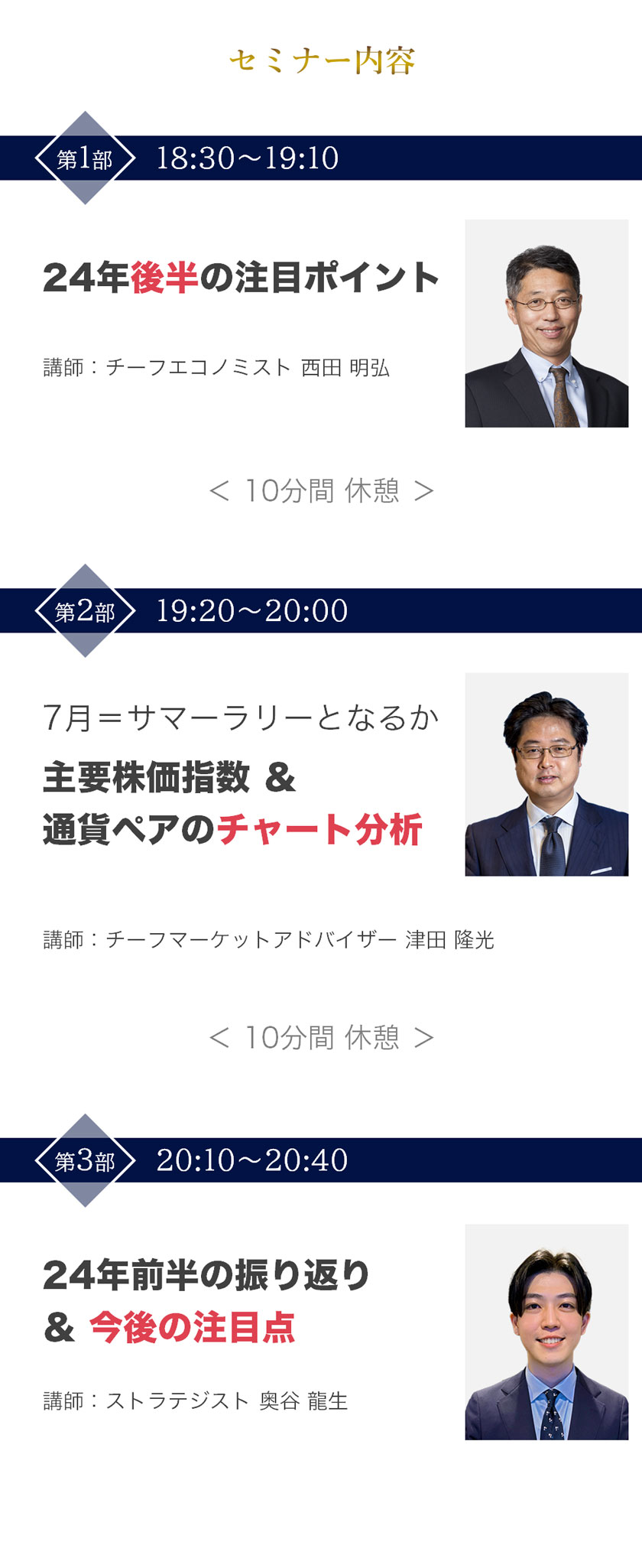 セミナー内容

第1部 18:30～19:10

24年後半の注目ポイント

講師：チーフエコノミスト 西田 明弘

＜ 10分間 休憩 ＞

第2部 19:20～20:00

7月＝サマーラリーとなるか
主要株価指数 ＆
通貨ペアのチャート分析

講師：チーフマーケットアドバイザー 津田 隆光

＜ 10分間 休憩 ＞

第3部 20:10～20:40

24年前半の振り返り
＆ 今後の注目点

講師：ストラテジスト 奥谷 龍生